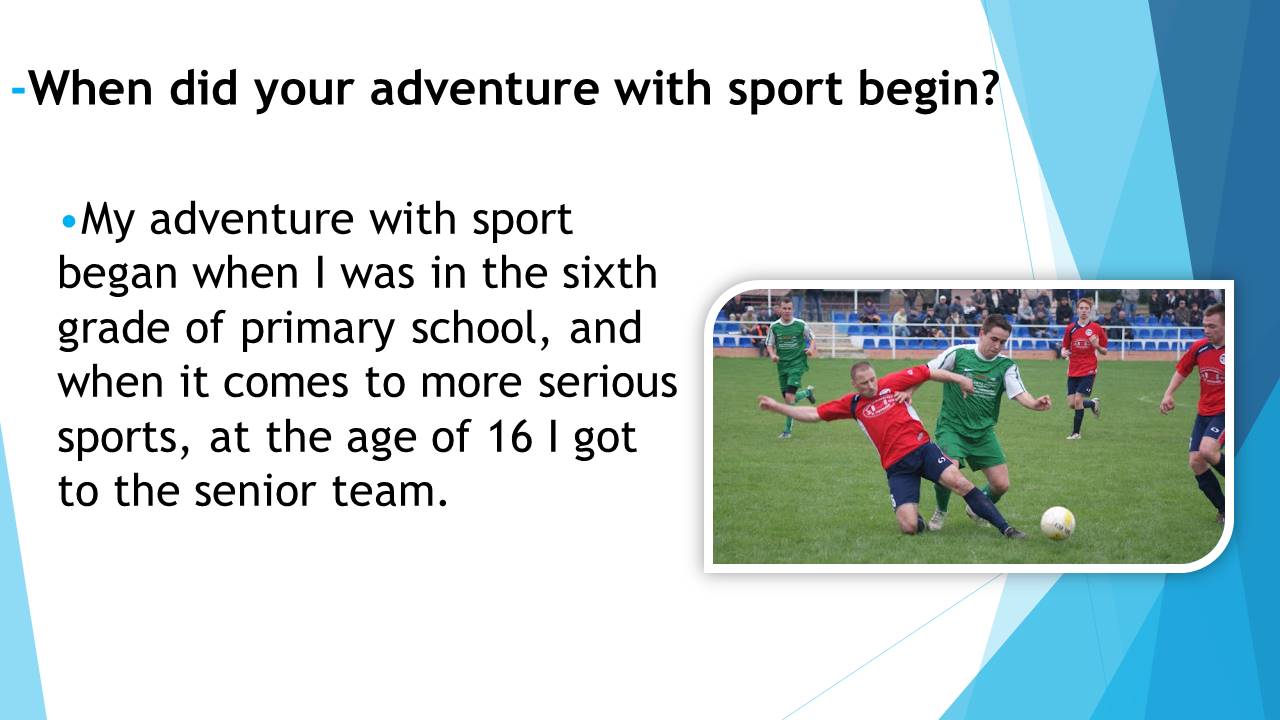 -When did your adventure with sport begin?

•My adventure with sport began when I was in the sixth grade of primary school, and when it comes to more serious sports, at the age of 16 I got to the senior team.